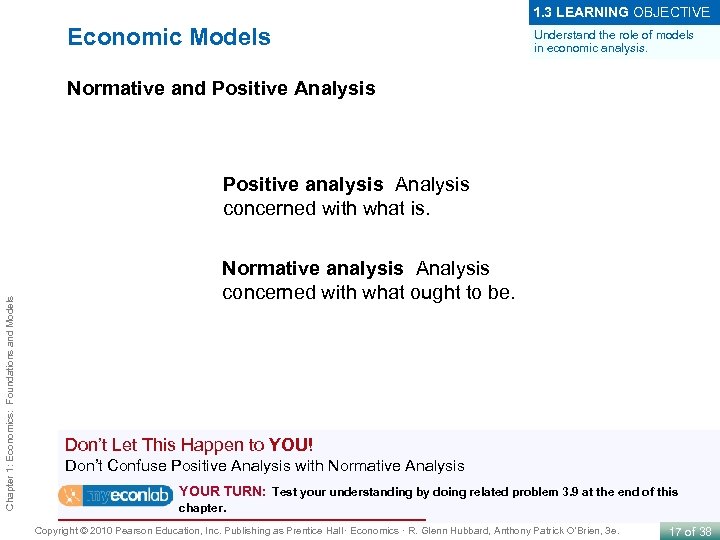 1.3 LEARNING OBJECTIVE

Understand the role of models in economic analysis.

Economic Models

Normative and Positive Analysis

Positive analysis Analysis concerned with what is.

Normative analysis Analysis concerned with what ought to be.

Chapter 1: Economics: Foundations and Models

Don't Let This Happen to YOU!

Don't Confuse Positive Analysis with Normative Analysis

myeconlab

YOUR TURN: Test your understanding by doing related problem 3.9 at the end of this chapter.

Copyright © 2010 Pearson Education, Inc. Publishing as Prentice Hall · Economics · R. Glenn Hubbard, Anthony Patrick O'Brien, 3e.

17 of 38